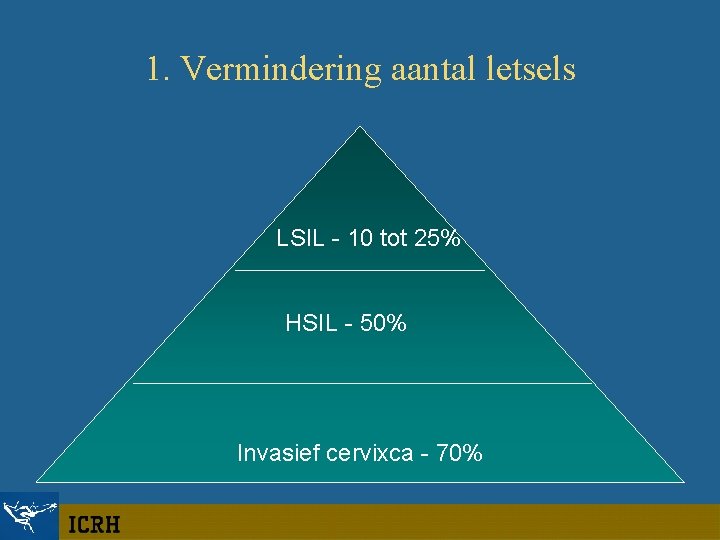 1. Vermindering aantal letsels

LSIL - 10 tot 25%

HSIL - 50%

Invasief cervixca - 70%

ICRH